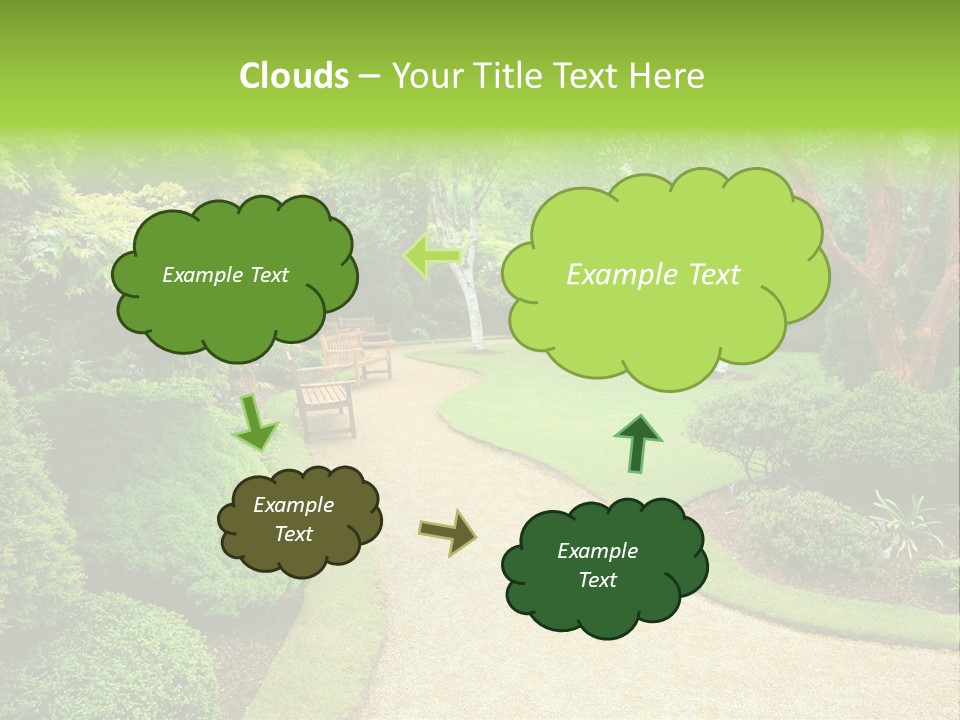 Clouds – Your Title Text Here

Example Text

Example Text

Example Text

Example Text